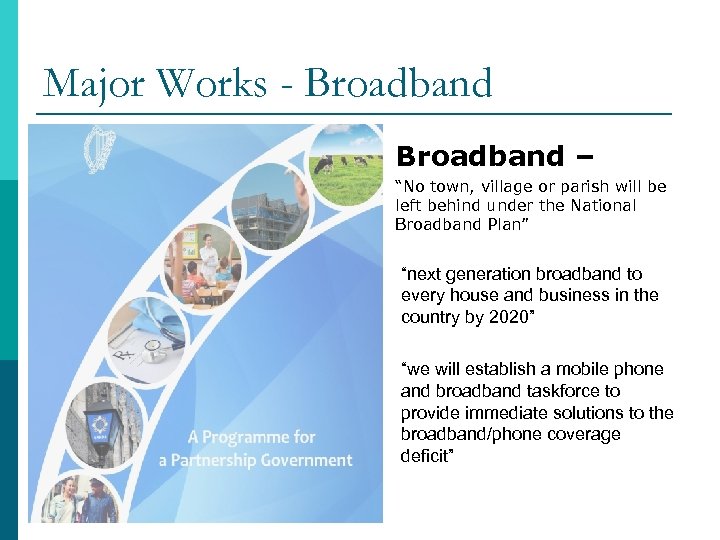 Major Works - Broadband

A Programme for a Partnership Government

Broadband –

"No town, village or parish will be left behind under the National Broadband Plan"

"next generation broadband to every house and business in the country by 2020"

"we will establish a mobile phone and broadband taskforce to provide immediate solutions to the broadband/phone coverage deficit"